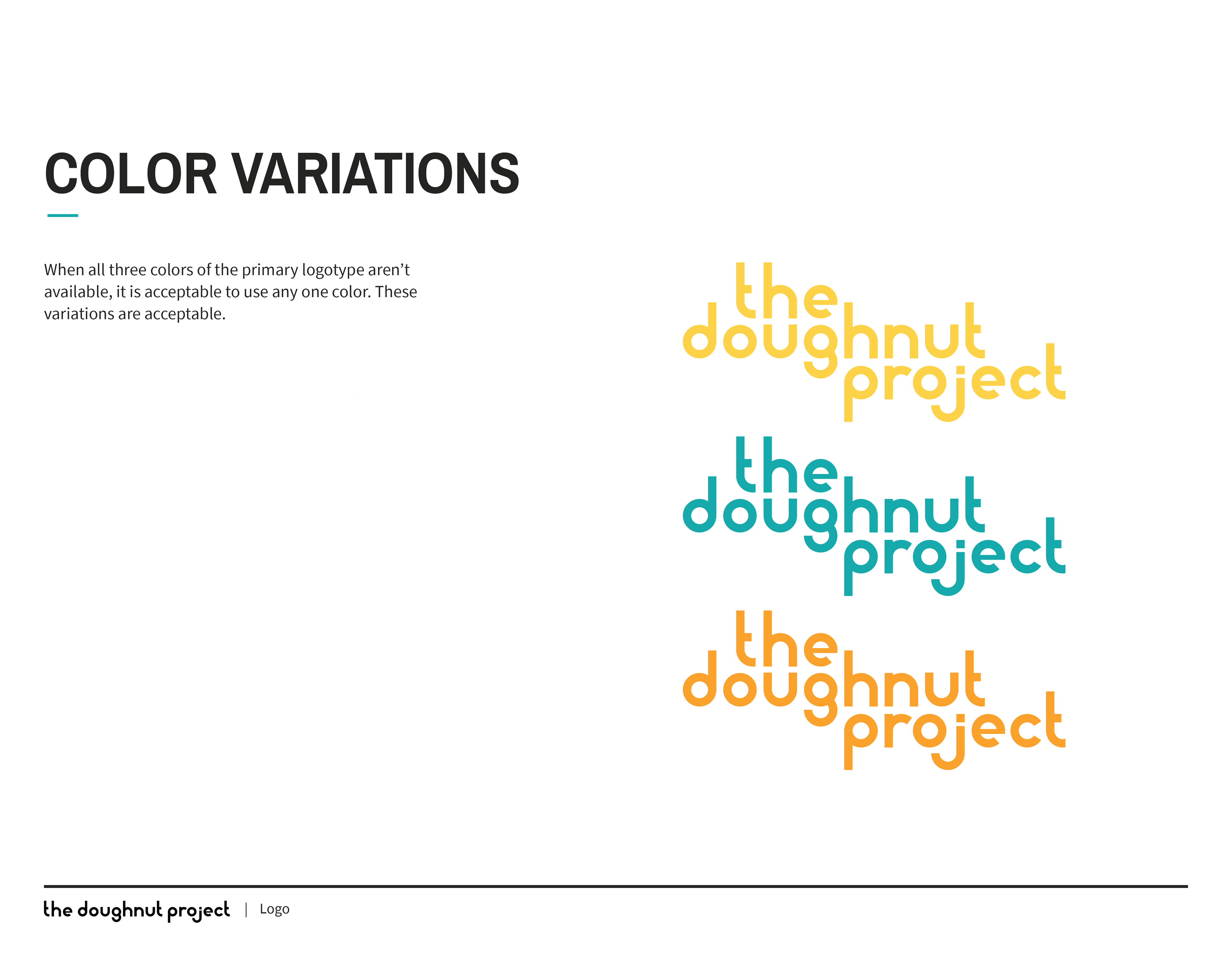 COLOR VARIATIONS

When all three colors of the primary logotype aren't available, it is acceptable to use any one color. These variations are acceptable.

the doughnut project

the doughnut project

the doughnut project

the doughnut project | Logo